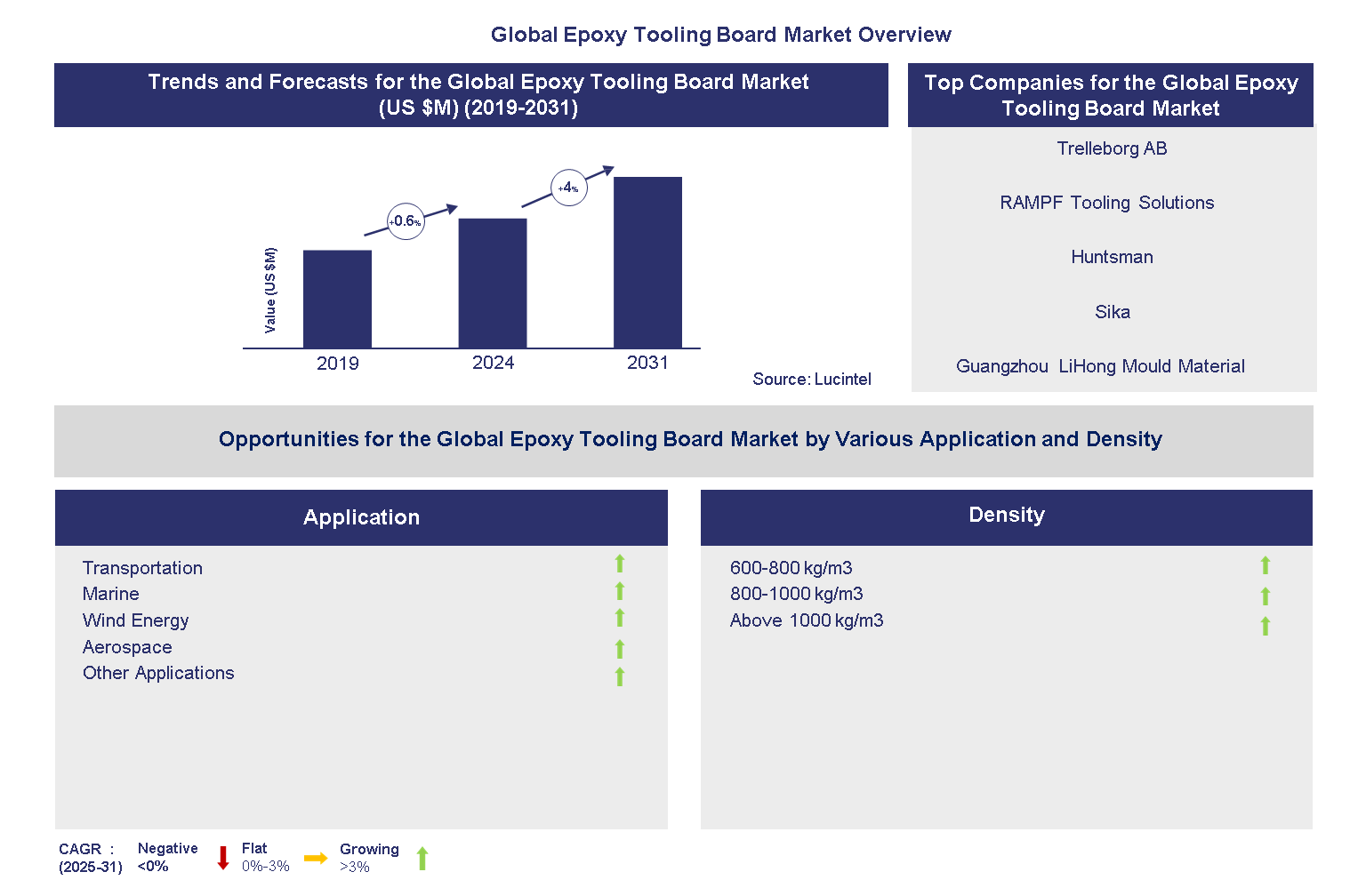 Global Epoxy Tooling Board Market Overview

Trends and Forecasts for the Global Epoxy Tooling Board Market (US $M) (2019-2031)

Value (US $M)

+0.6%

+4%

2019

2024

2031

Source: Lucintel

Top Companies for the Global Epoxy Tooling Board Market

Trelleborg AB

RAMPF Tooling Solutions

Huntsman

Sika

Guangzhou LiHong Mould Material

Opportunities for the Global Epoxy Tooling Board Market by Various Application and Density

Application

Transportation
Marine
Wind Energy
Aerospace
Other Applications

Density

600-800 kg/m3
800-1000 kg/m3
Above 1000 kg/m3

CAGR : (2025-31)

Negative <0%

Flat 0%-3%

Growing >3%